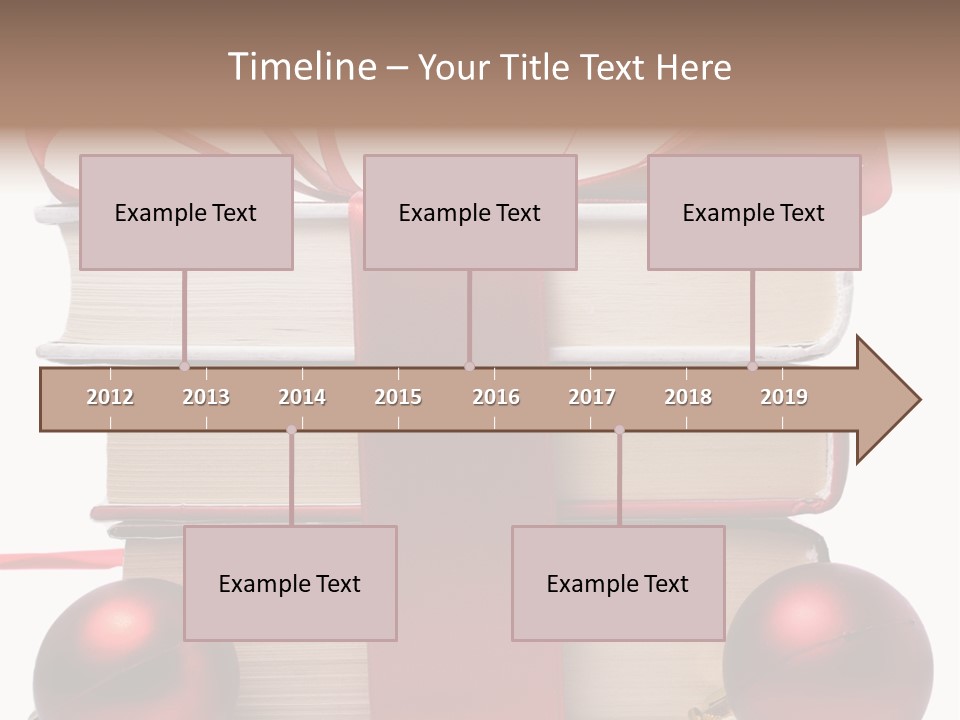 Timeline – Your Title Text Here

Example Text

Example Text

Example Text

2012 2013 2014 2015 2016 2017 2018 2019

Example Text

Example Text